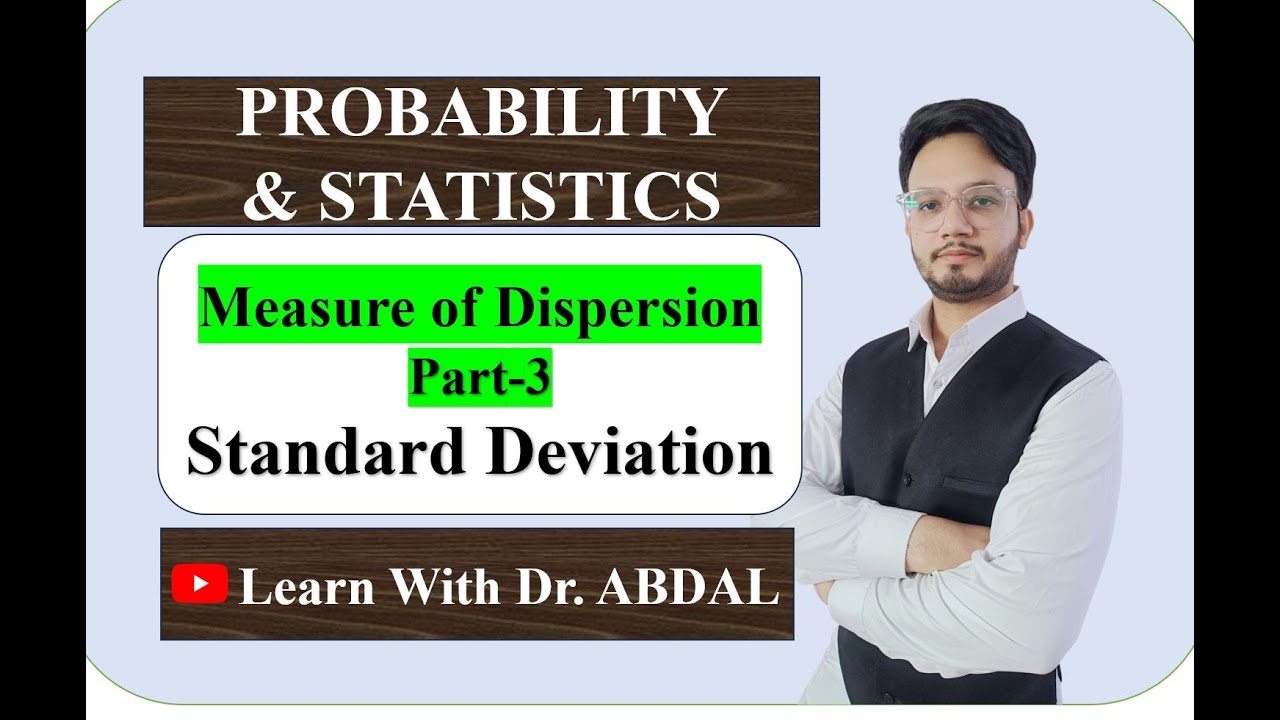 PROBABILITY & STATISTICS

Measure of Dispersion
Part-3
Standard Deviation

Learn With Dr. ABDAL